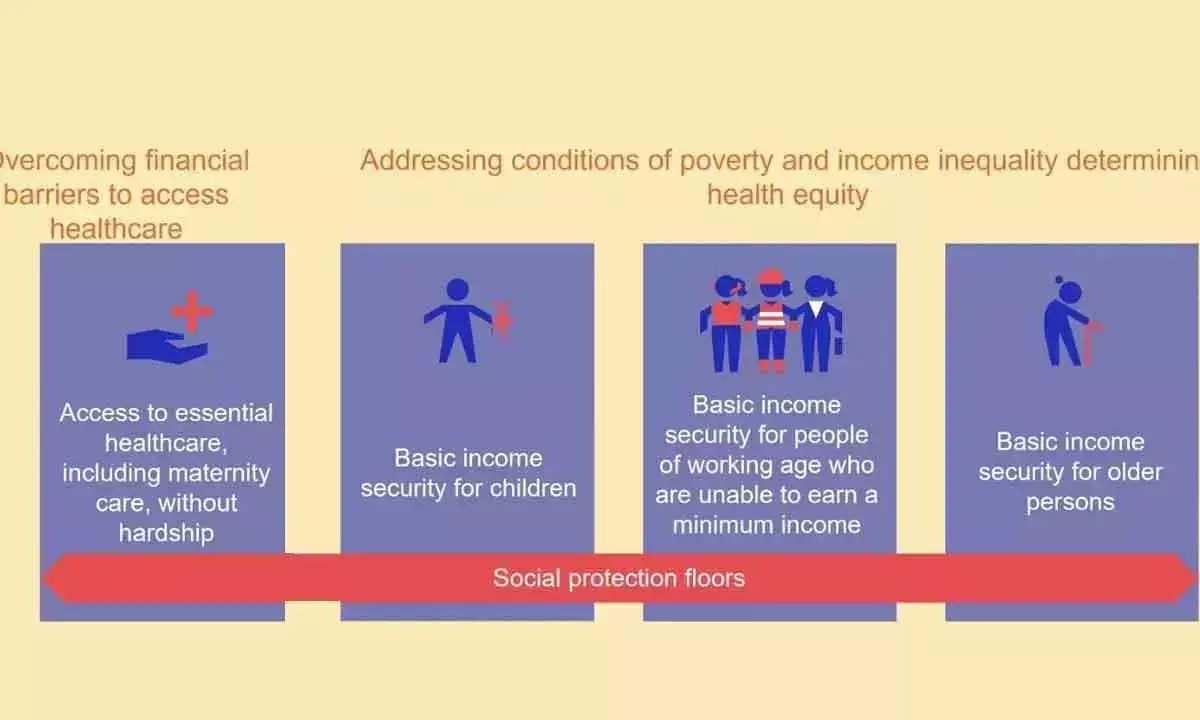 vercoming financial barriers to access healthcare

Addressing conditions of poverty and income inequality determinin health equity

Access to essential healthcare, including maternity care, without hardship

Basic income security for children

Basic income security for people of working age who are unable to earn a minimum income

Basic income security for older persons

Social protection floors